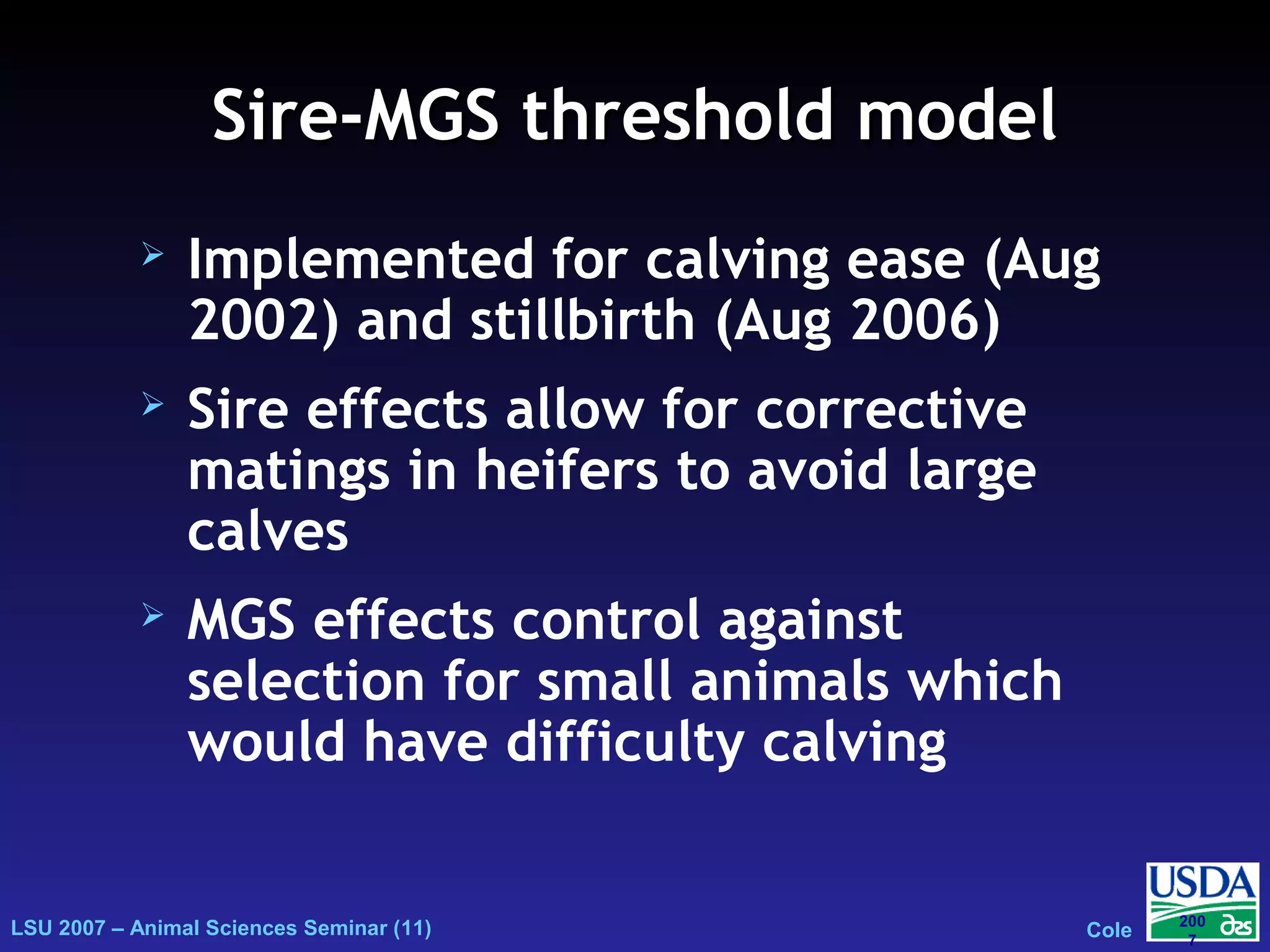 Sire-MGS threshold model

➢ Implemented for calving ease (Aug 2002) and stillbirth (Aug 2006)

➢ Sire effects allow for corrective matings in heifers to avoid large calves

➢ MGS effects control against selection for small animals which would have difficulty calving

LSU 2007 – Animal Sciences Seminar (11)

Cole

USDA

200
7

ars